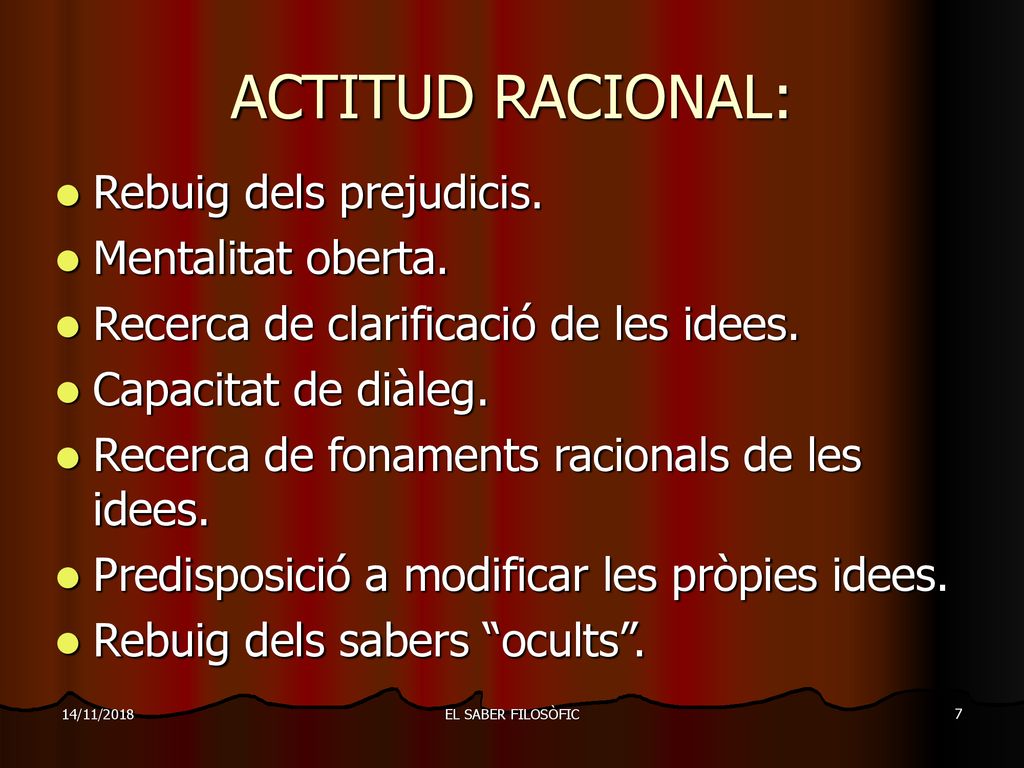 ACTITUD RACIONAL:

- Rebuig dels prejudicis.
- Mentalitat oberta.
- Recerca de clarificació de les idees.
- Capacitat de diàleg.
- Recerca de fonaments racionals de les idees.
- Predisposició a modificar les pròpies idees.
- Rebuig dels sabers “ocults”.

14/11/2018

EL SABER FILOSÒFIC

7